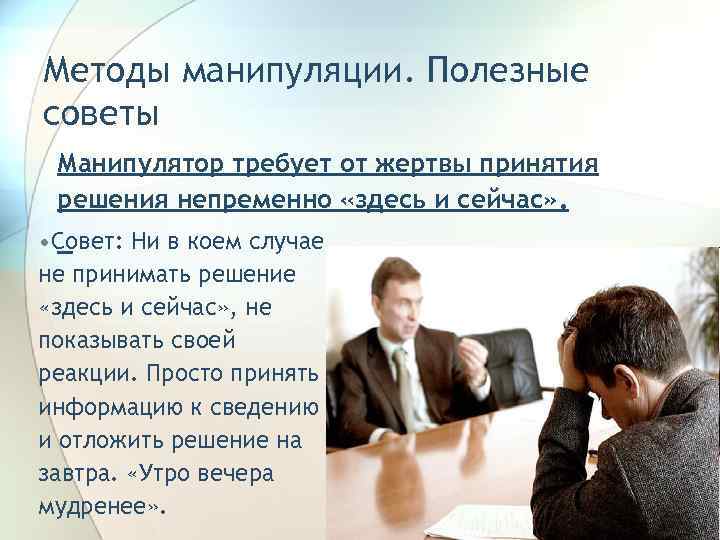 Методы манипуляции. Полезные советы

Манипулятор требует от жертвы принятия решения непременно «здесь и сейчас».

•Совет: Ни в коем случае не принимать решение «здесь и сейчас», не показывать своей реакции. Просто принять информацию к сведению и отложить решение на завтра. «Утро вечера мудренее».